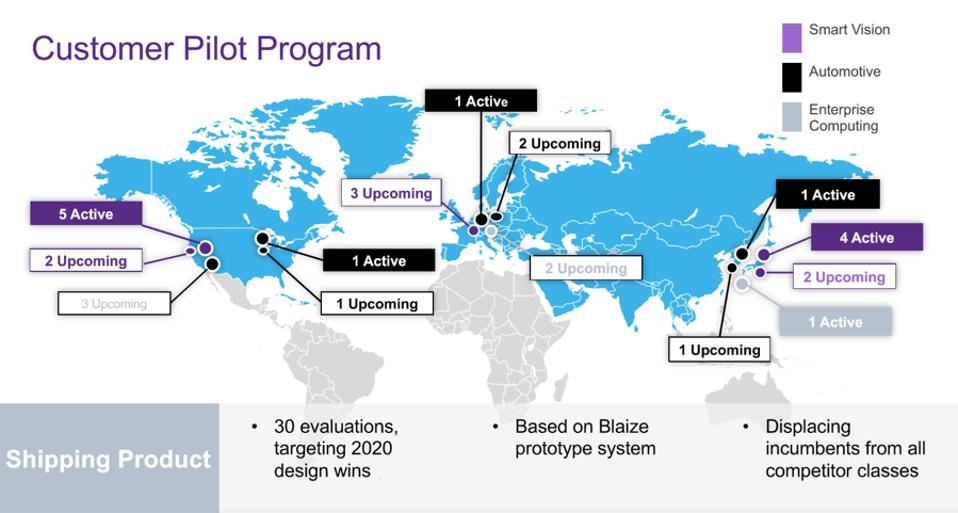 Customer Pilot Program

Smart Vision
Automotive
Enterprise Computing

1 Active
2 Upcoming
3 Upcoming
5 Active
2 Upcoming
3 Upcoming
1 Active
1 Upcoming
2 Upcoming
1 Active
4 Active
2 Upcoming
1 Active
1 Upcoming

Shipping Product

• 30 evaluations, targeting 2020 design wins

• Based on Blaize prototype system

• Displacing incumbents from all competitor classes